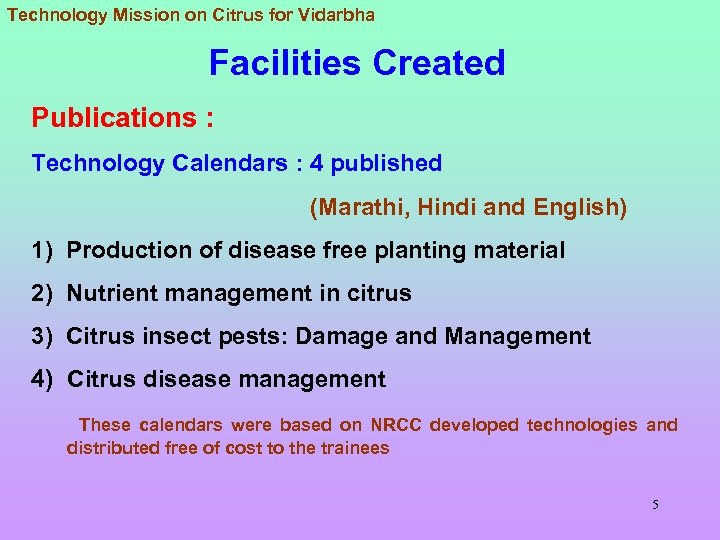 Technology Mission on Citrus for Vidarbha

Facilities Created

Publications :

Technology Calendars : 4 published

(Marathi, Hindi and English)

1) Production of disease free planting material

2) Nutrient management in citrus

3) Citrus insect pests: Damage and Management

4) Citrus disease management

These calendars were based on NRCC developed technologies and distributed free of cost to the trainees

5